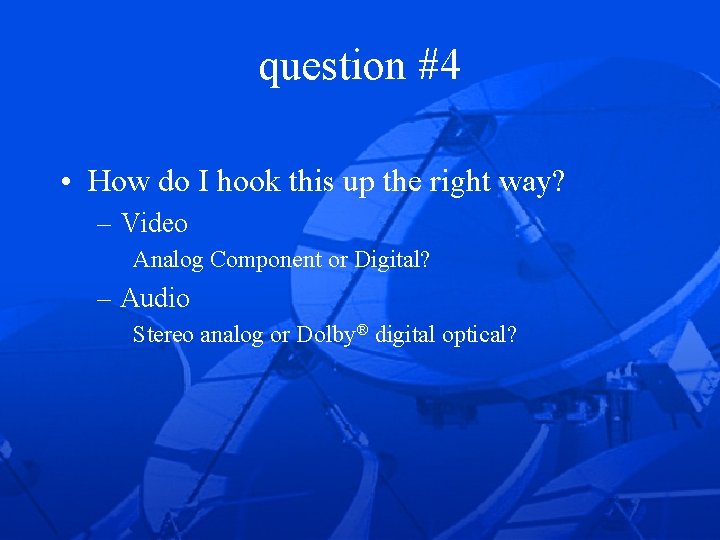 question #4

• How do I hook this up the right way?

– Video

Analog Component or Digital?

– Audio

Stereo analog or Dolby® digital optical?